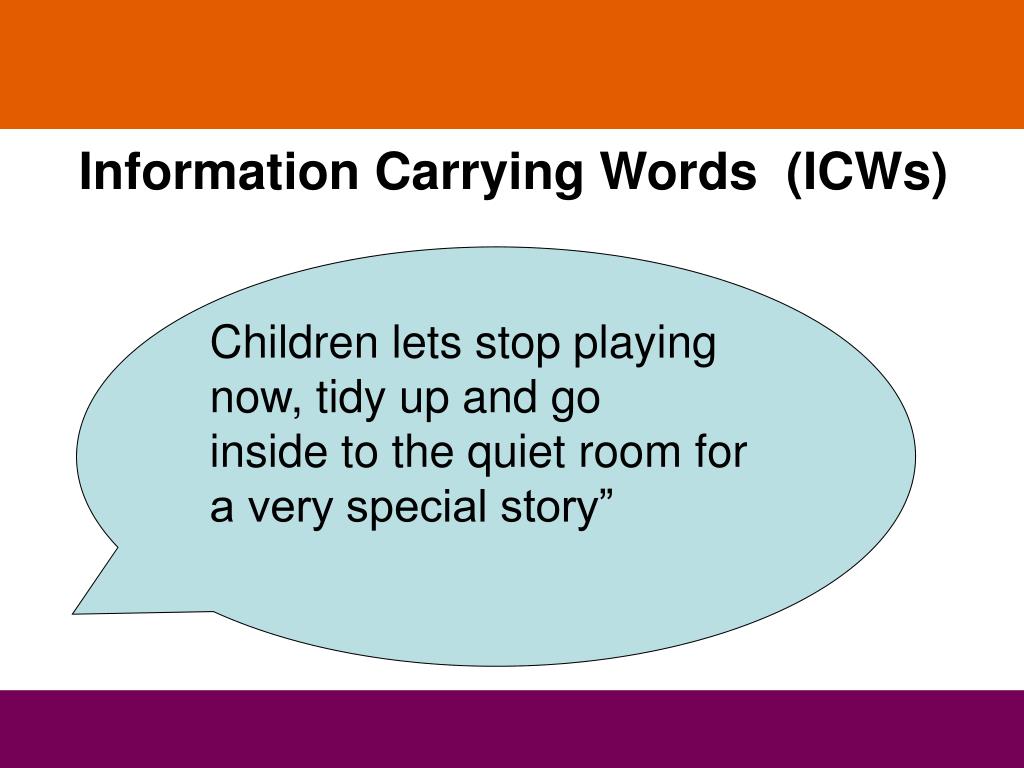 Information Carrying Words  (ICWs)

Children lets stop playing now, tidy up and go inside to the quiet room for a very special story”